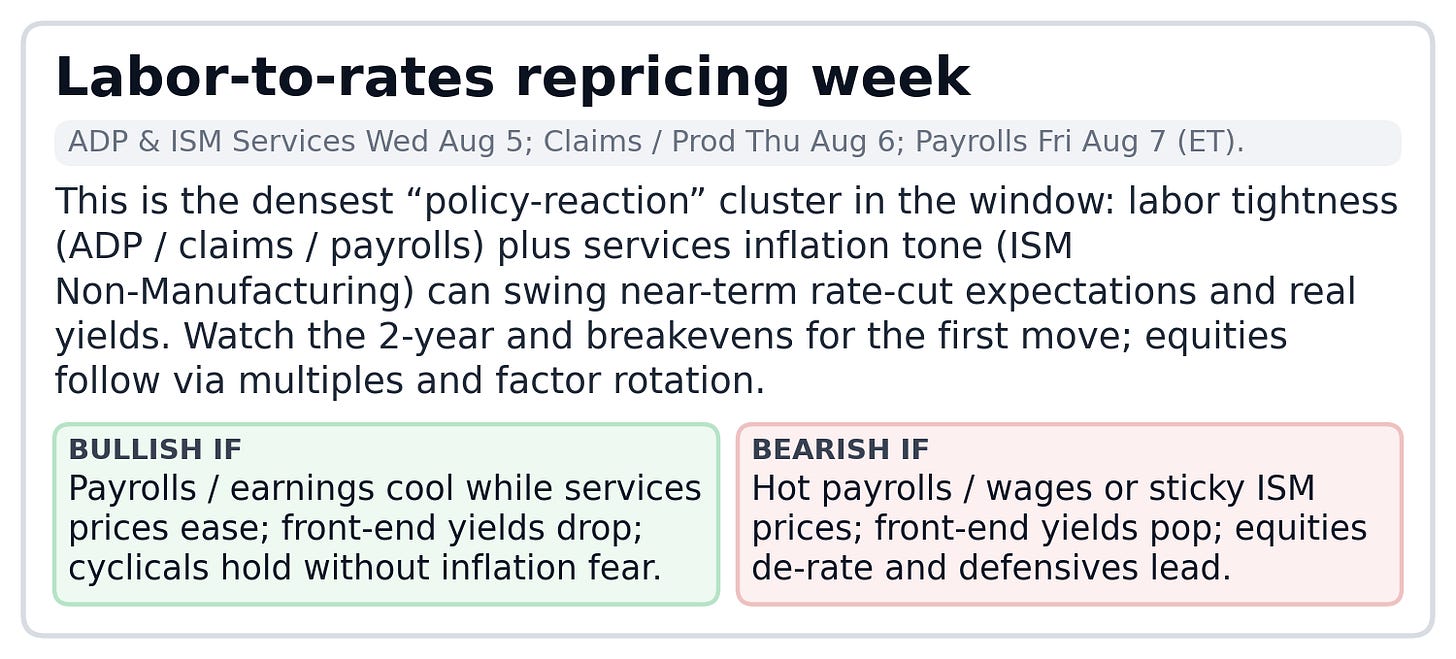 Labor-to-rates repricing week

ADP & ISM Services Wed Aug 5; Claims / Prod Thu Aug 6; Payrolls Fri Aug 7 (ET).

This is the densest “policy-reaction” cluster in the window: labor tightness (ADP / claims / payrolls) plus services inflation tone (ISM Non-Manufacturing) can swing near-term rate-cut expectations and real yields. Watch the 2-year and breakevens for the first move; equities follow via multiples and factor rotation.

BULLISH IF
Payrolls / earnings cool while services prices ease; front-end yields drop; cyclicals hold without inflation fear.

BEARISH IF
Hot payrolls / wages or sticky ISM prices; front-end yields pop; equities de-rate and defensives lead.